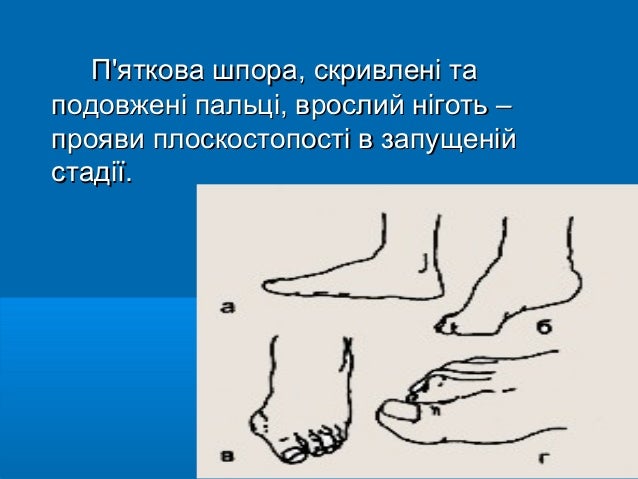 П'яткова шпора, скривлені та подовжені пальці, врослий ніготь – прояви плоскостопості в запущеній стадії.

а

б

в

г